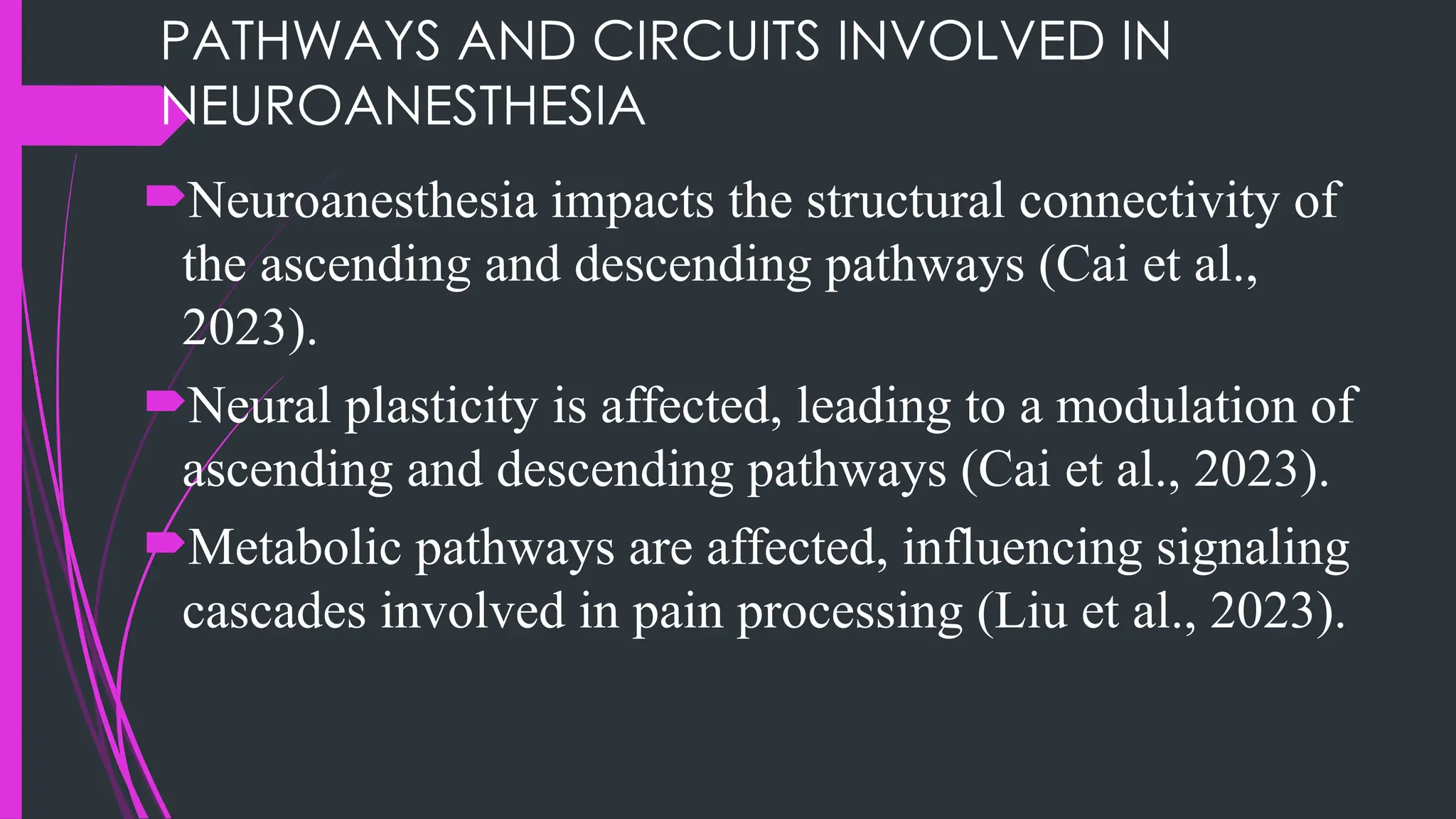 PATHWAYS AND CIRCUITS INVOLVED IN NEUROANESTHESIA

Neuroanesthesia impacts the structural connectivity of the ascending and descending pathways (Cai et al., 2023).

Neural plasticity is affected, leading to a modulation of ascending and descending pathways (Cai et al., 2023).

Metabolic pathways are affected, influencing signaling cascades involved in pain processing (Liu et al., 2023).